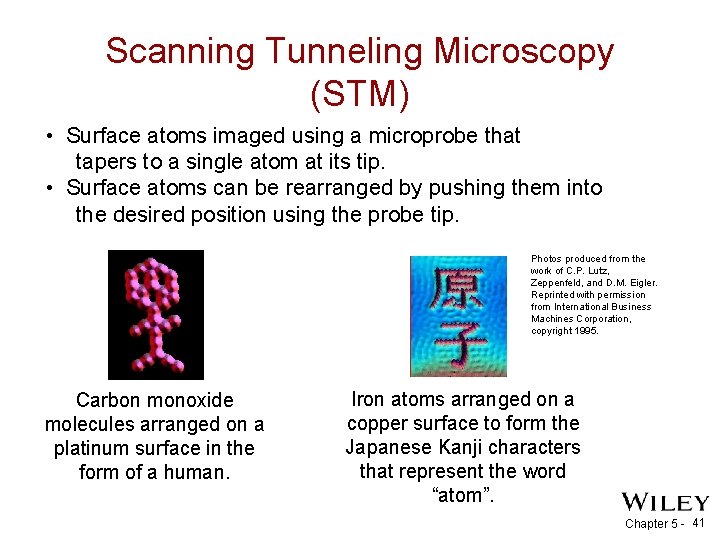 Scanning Tunneling Microscopy (STM)

• Surface atoms imaged using a microprobe that tapers to a single atom at its tip.
• Surface atoms can be rearranged by pushing them into the desired position using the probe tip.

原子

Photos produced from the work of C.P. Lutz, Zeppenfeld, and D.M. Eigler. Reprinted with permission from International Business Machines Corporation, copyright 1995.

Carbon monoxide molecules arranged on a platinum surface in the form of a human.

Iron atoms arranged on a copper surface to form the Japanese Kanji characters that represent the word "atom".

WILEY

Chapter 5 - 41